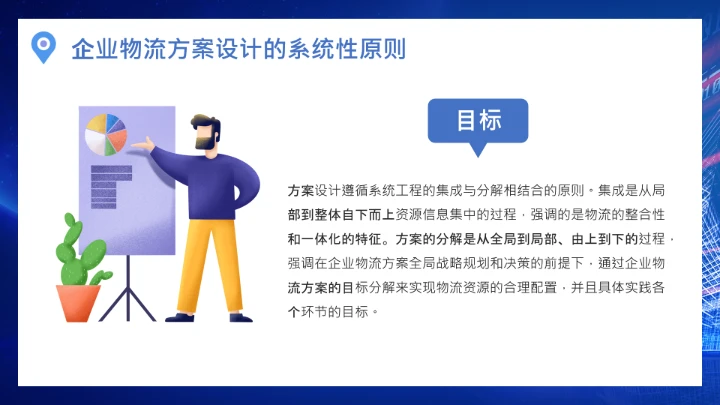 企业物流方案设计的系统性原则

目标

方案设计遵循系统工程的集成与分解相结合的原则。集成是从局部到整体自下而上资源信息集中的过程，强调的是物流的整合性和一体化的特征。方案的分解是从全局到局部、由上到下的过程，强调在企业物流方案全局战略规划和决策的前提下，通过企业物流方案的目标分解来实现物流资源的合理配置，并且具体实践各个环节的目标。